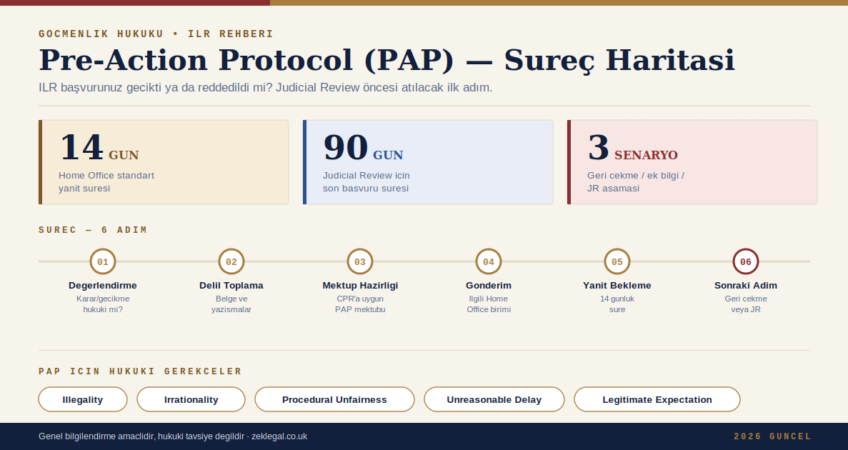 GOCMENLIK HUKUKU • ILR REHBERI

Pre-Action Protocol (PAP) — Sureç Haritasi

ILR başvurunuz gecikti ya da reddedildi mi? Judicial Review öncesi atılacak ilk adım.

14 GUN
Home Office standart yanit suresi

90 GUN
Judicial Review icin son basvuru suresi

3 SENARYO
Geri cekme / ek bilgi / JR asamasi

SUREC — 6 ADIM

01
Degerlendirme
Karar/gecikme hukuki mi?

02
Delil Toplama
Belge ve yazismalar

03
Mektup Hazirligi
CPR'a uygun PAP mektubu

04
Gonderim
Ilgili Home Office birimi

05
Yanit Bekleme
14 gunluk sure

06
Sonraki Adim
Geri cekme veya JR

PAP ICIN HUKUKI GEREKCELER

Illegality
Irrationality
Procedural Unfairness
Unreasonable Delay
Legitimate Expectation

Genel bilgilendirme amaclidir, hukuki tavsiye degildir · zeklegal.co.uk

2026 GUNCEL